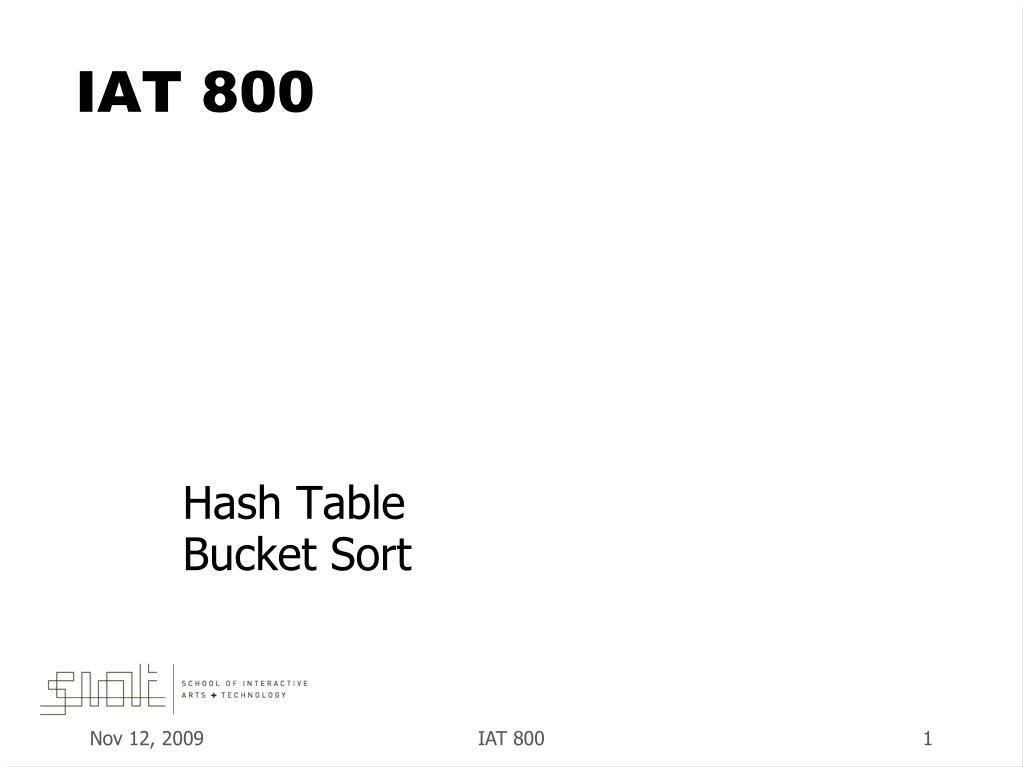 IAT 800

Hash Table
Bucket Sort

SIAT SCHOOL OF INTERACTIVE ARTS + TECHNOLOGY

Nov 12, 2009 IAT 800 1